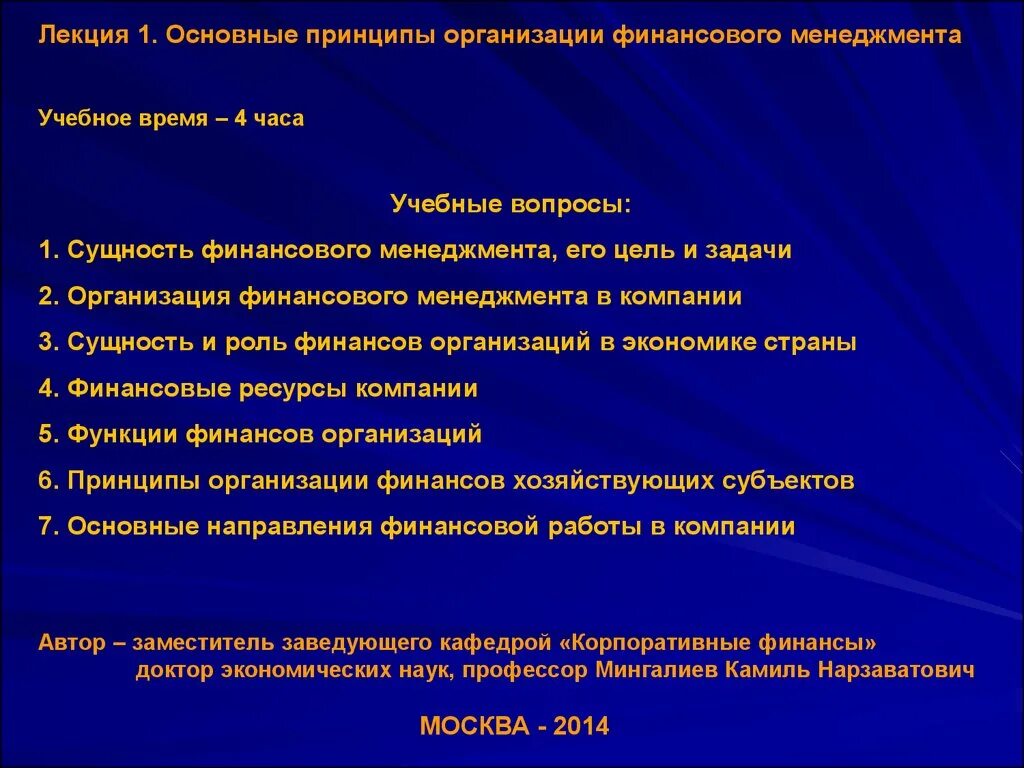 Лекция 1. Основные принципы организации финансового менеджмента

Учебное время – 4 часа

Учебные вопросы:

1. Сущность финансового менеджмента, его цель и задачи

2. Организация финансового менеджмента в компании

3. Сущность и роль финансов организаций в экономике страны

4. Финансовые ресурсы компании

5. Функции финансов организаций

6. Принципы организации финансов хозяйствующих субъектов

7. Основные направления финансовой работы в компании

Автор – заместитель заведующего кафедрой «Корпоративные финансы» доктор экономических наук, профессор Мингалиев Камиль Нарзаватович

МОСКВА - 2014